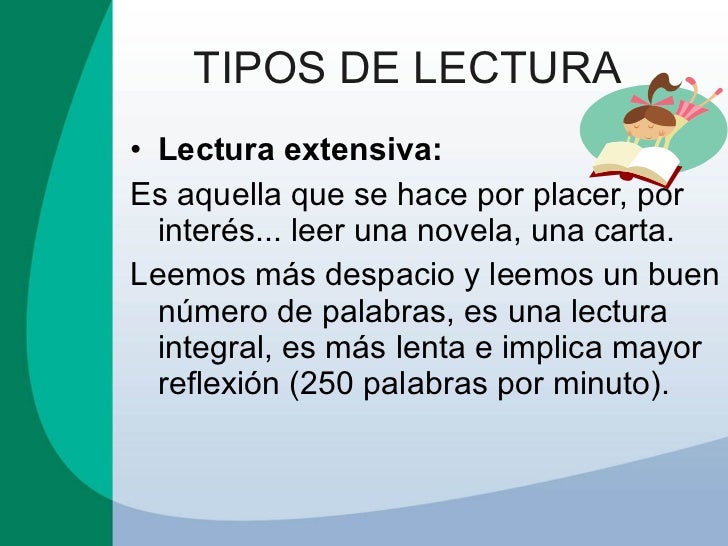 TIPOS DE LECTURA

• **Lectura extensiva:**

Es aquella que se hace por placer, por interés... leer una novela, una carta.

Leemos más despacio y leemos un buen número de palabras, es una lectura integral, es más lenta e implica mayor reflexión (250 palabras por minuto).